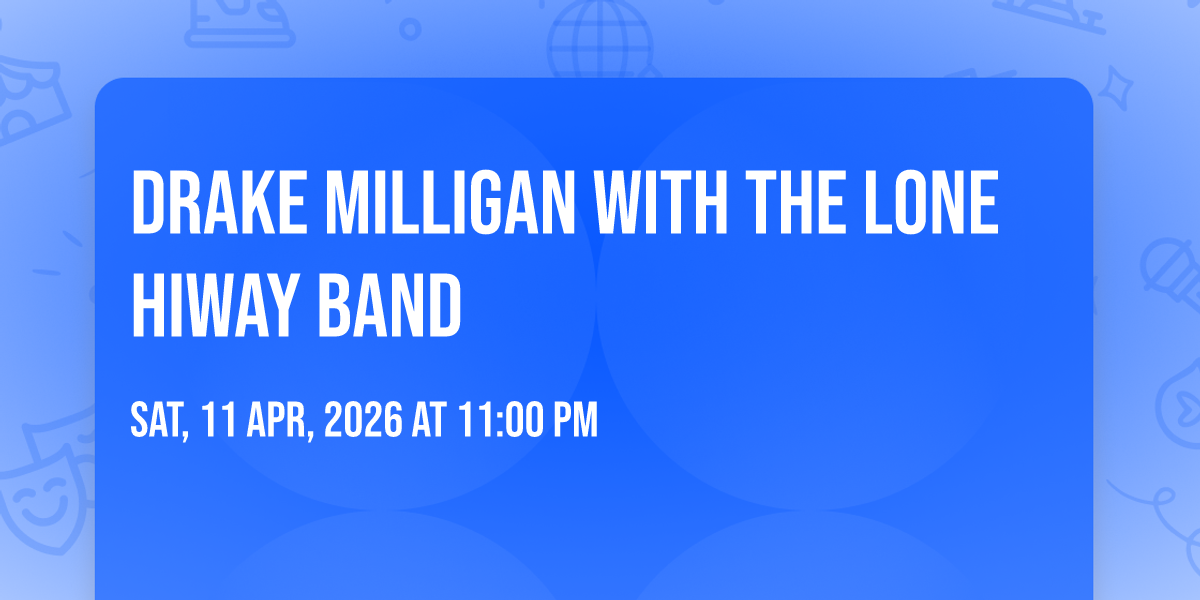 DRAKE MILLIGAN WITH THE LONE HIWAY BAND

SAT, 11 APR, 2026 AT 11:00 PM